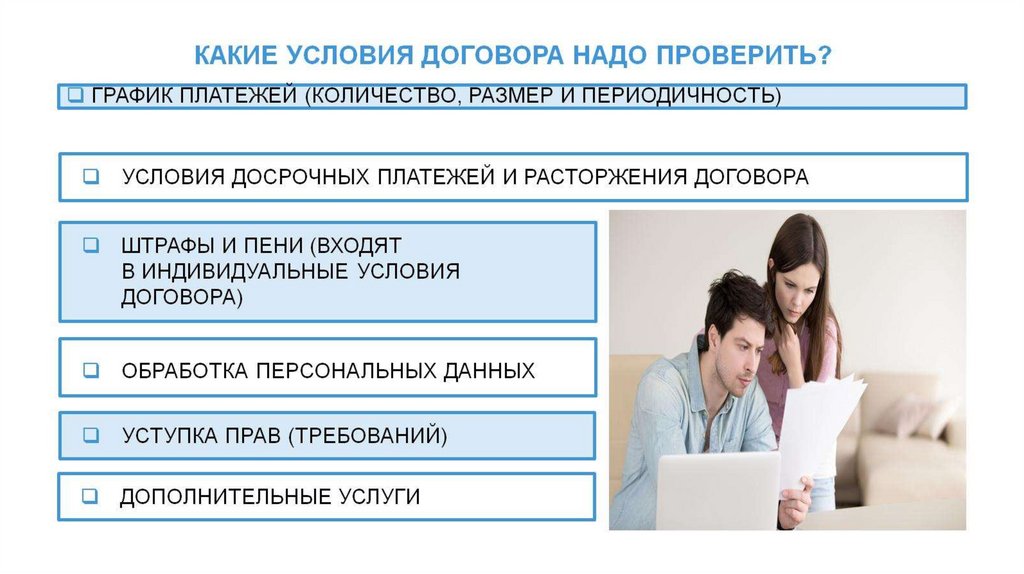 КАКИЕ УСЛОВИЯ ДОГОВОРА НАДО ПРОВЕРИТЬ?

❑ ГРАФИК ПЛАТЕЖЕЙ (КОЛИЧЕСТВО, РАЗМЕР И ПЕРИОДИЧНОСТЬ)

❑ УСЛОВИЯ ДОСРОЧНЫХ ПЛАТЕЖЕЙ И РАСТОРЖЕНИЯ ДОГОВОРА

❑ ШТРАФЫ И ПЕНИ (ВХОДЯТ В ИНДИВИДУАЛЬНЫЕ УСЛОВИЯ ДОГОВОРА)

❑ ОБРАБОТКА ПЕРСОНАЛЬНЫХ ДАННЫХ

❑ УСТУПКА ПРАВ (ТРЕБОВАНИЙ)

❑ ДОПОЛНИТЕЛЬНЫЕ УСЛУГИ